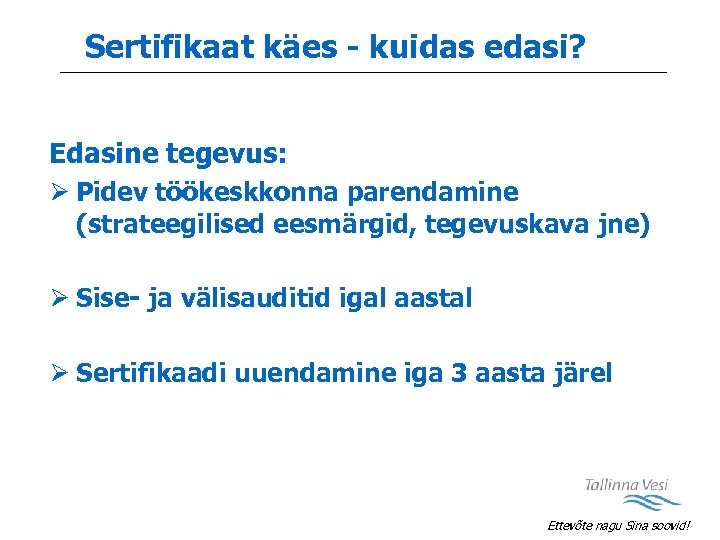 Sertifikaat käes - kuidas edasi?

Edasine tegevus:

➢ Pidev töökeskkonna parendamine (strateegilised eesmärgid, tegevuskava jne)

➢ Sise- ja välisauditid igal aastal

➢ Sertifikaadi uuendamine iga 3 aasta järel

Tallinna Vesi

Ettevõte nagu Sina soovid!